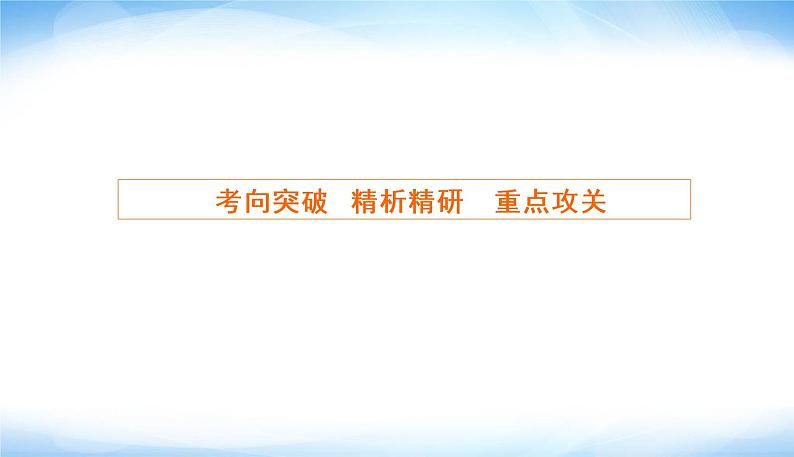 考向突破　精析精研　重点攻关